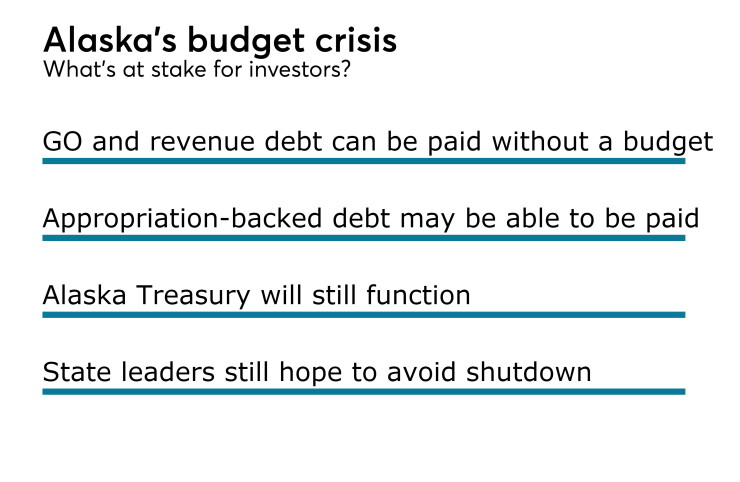 Alaska's budget crisis
What's at stake for investors?

GO and revenue debt can be paid without a budget

Appropriation-backed debt may be able to be paid

Alaska Treasury will still function

State leaders still hope to avoid shutdown